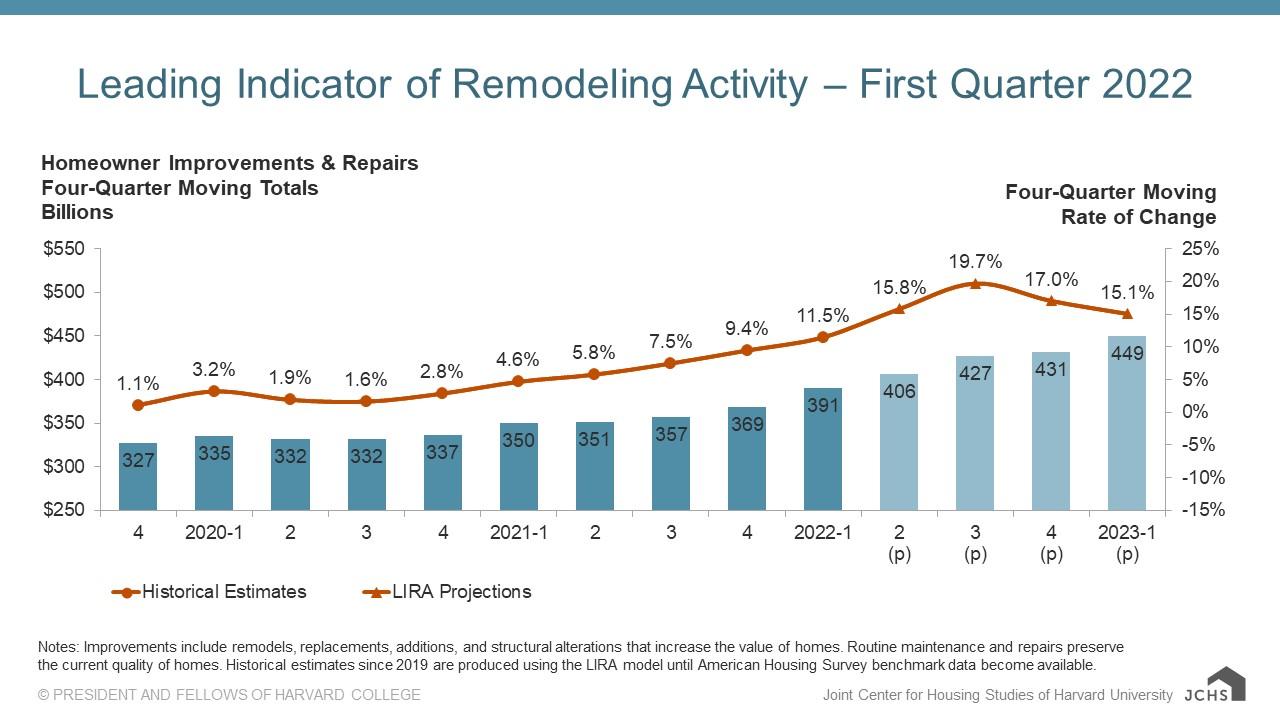 Leading Indicator of Remodeling Activity – First Quarter 2022

Homeowner Improvements & Repairs
Four-Quarter Moving Totals
Billions

Four-Quarter Moving
Rate of Change

$550
$500
$450
$400
$350
$300
$250

25%
20%
15%
10%
5%
0%
-5%
-10%
-15%

1.1%
3.2%
1.9%
1.6%
2.8%
4.6%
5.8%
7.5%
9.4%
11.5%
15.8%
19.7%
17.0%
15.1%

327
335
332
332
337
350
351
357
369
391
406
427
431
449

4
2020-1
2
3
4
2021-1
2
3
4
2022-1
2 (p)
3 (p)
4 (p)
2023-1 (p)

Historical Estimates
LIRA Projections

Notes: Improvements include remodels, replacements, additions, and structural alterations that increase the value of homes. Routine maintenance and repairs preserve the current quality of homes. Historical estimates since 2019 are produced using the LIRA model until American Housing Survey benchmark data become available.

© PRESIDENT AND FELLOWS OF HARVARD COLLEGE

Joint Center for Housing Studies of Harvard University JCHS